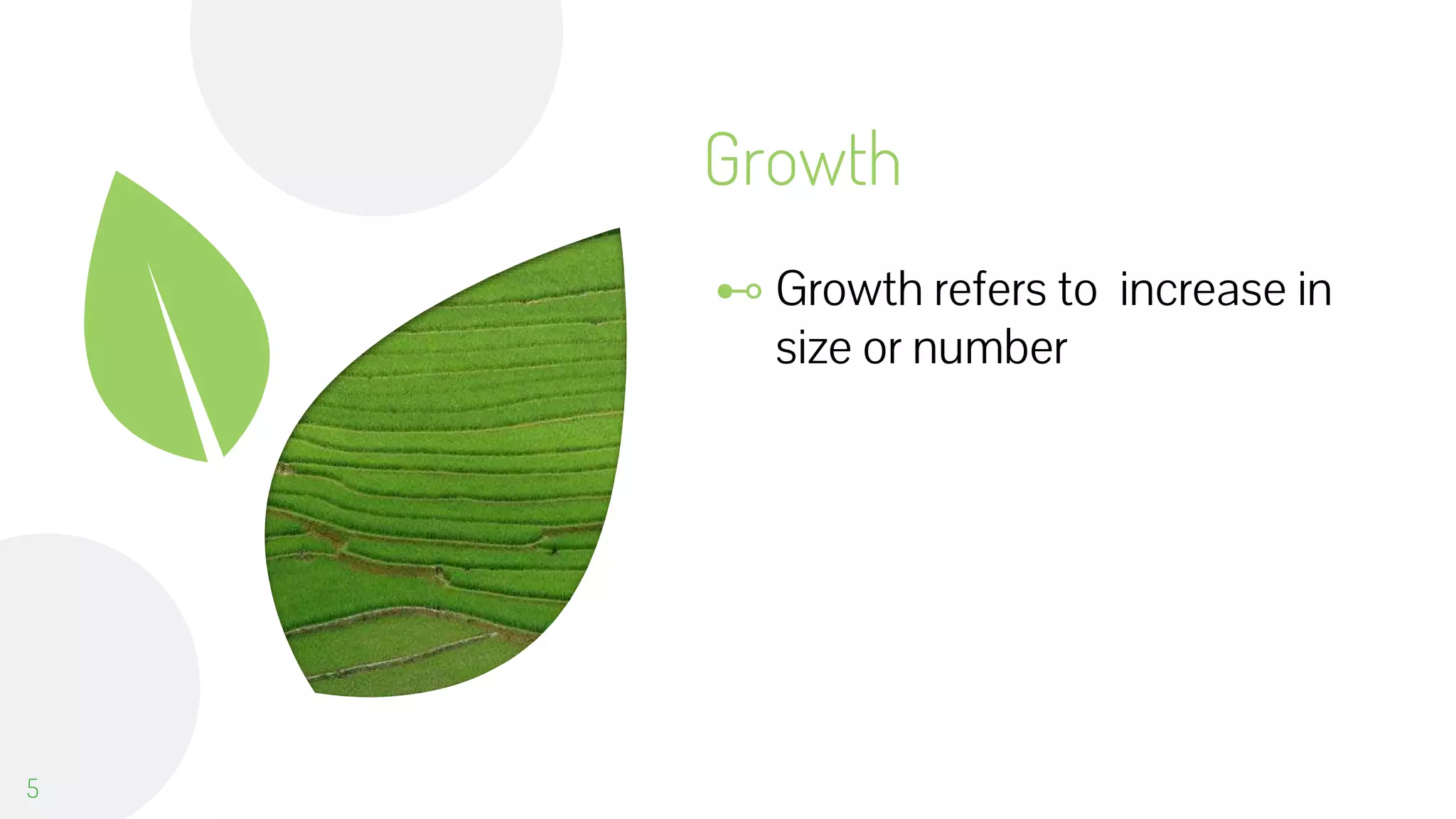 Growth

Growth refers to  increase in size or number

5